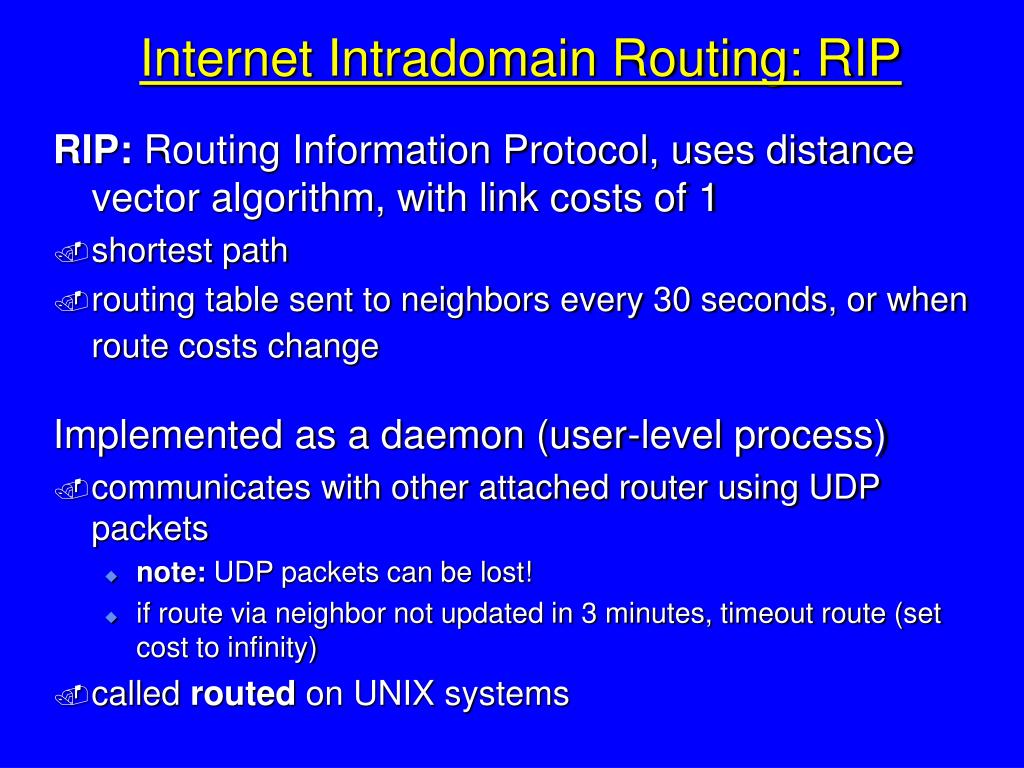 Internet Intradomain Routing: RIP

RIP: Routing Information Protocol, uses distance vector algorithm, with link costs of 1

shortest path

routing table sent to neighbors every 30 seconds, or when route costs change

Implemented as a daemon (user-level process)

communicates with other attached router using UDP packets

note: UDP packets can be lost!

if route via neighbor not updated in 3 minutes, timeout route (set cost to infinity)

called routed on UNIX systems